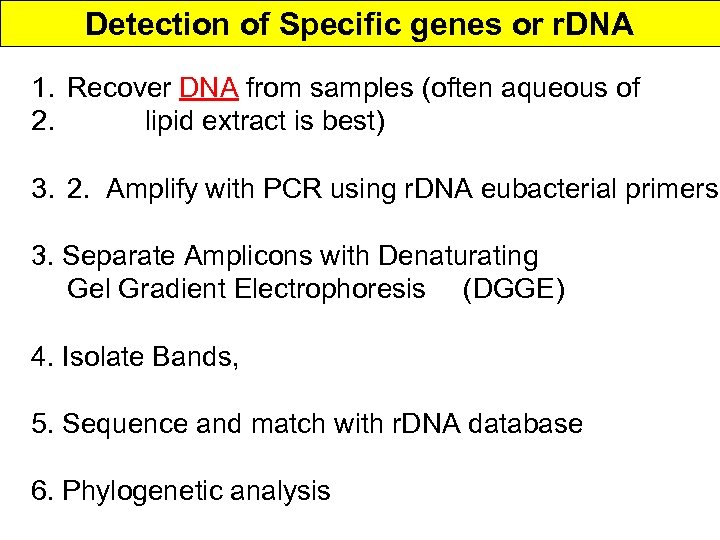 Detection of Specific genes or rDNA

1. Recover DNA from samples (often aqueous of
2. lipid extract is best)

3. 2. Amplify with PCR using rDNA eubacterial primers

3. Separate Amplicons with Denaturating Gel Gradient Electrophoresis (DGGE)

4. Isolate Bands,

5. Sequence and match with rDNA database

6. Phylogenetic analysis